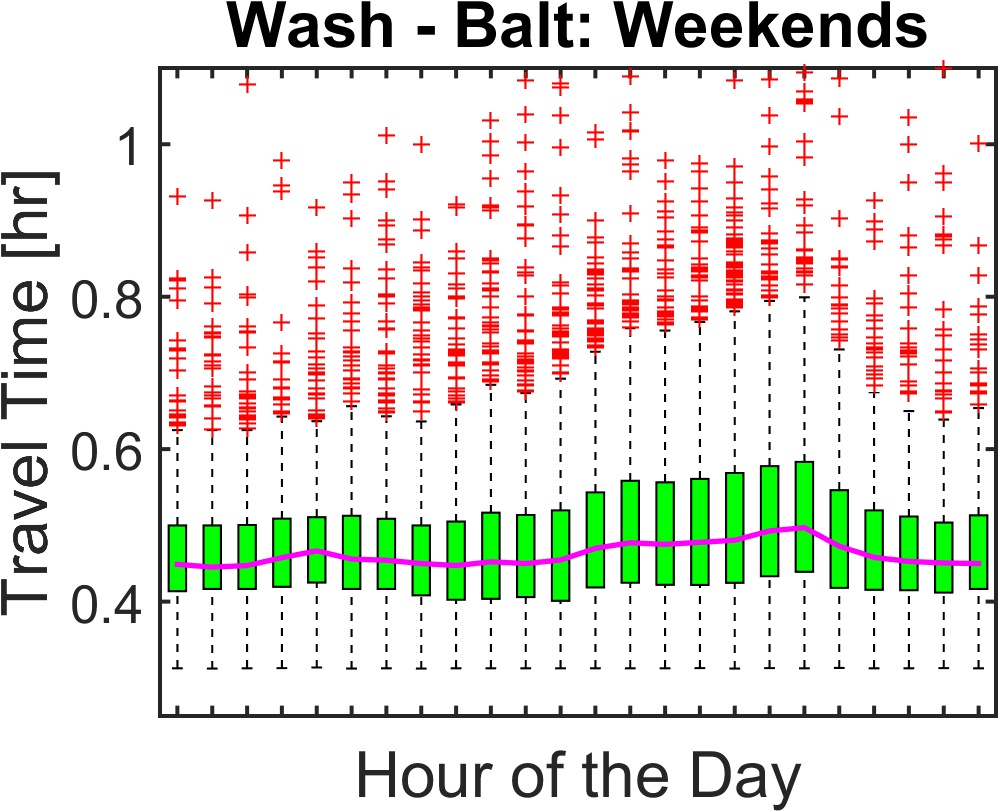 Wash - Balt: Weekends

Travel Time [hr]

1

0.8

0.6

0.4

Hour of the Day